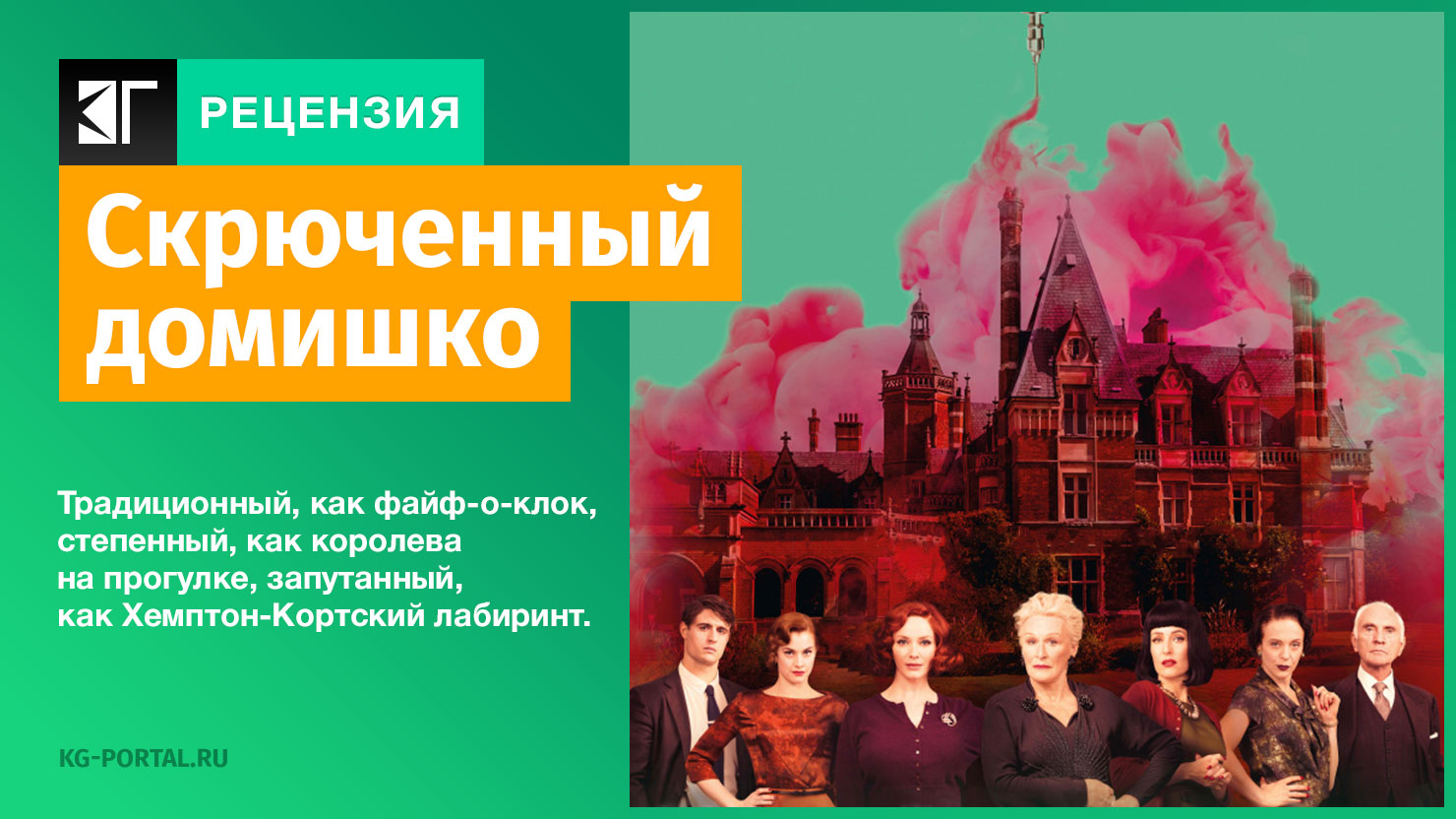 КГ

РЕЦЕНЗИЯ

Скрюченный домишко

Традиционный, как файф-о-клок, степенный, как королева на прогулке, запутанный, как Хемптон-Кортский лабиринт.

KG-PORTAL.RU